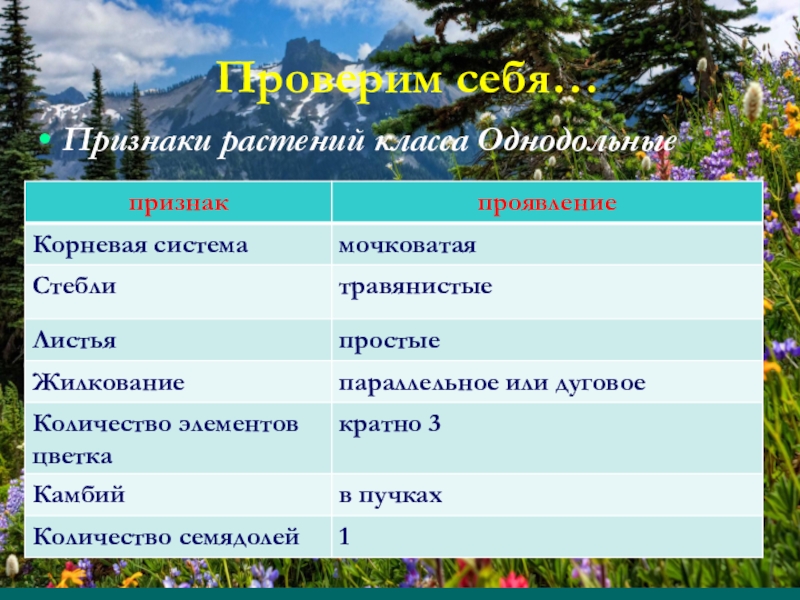 Проверим себя…

• Признаки растений класса Однодольные

| признак | проявление |
|---|---|
| Корневая система | мочковатая |
| Стебли | травянистые |
| Листья | простые |
| Жилкование | параллельное или дуговое |
| Количество элементов цветка | кратно 3 |
| Камбий | в пучках |
| Количество семядолей | 1 |